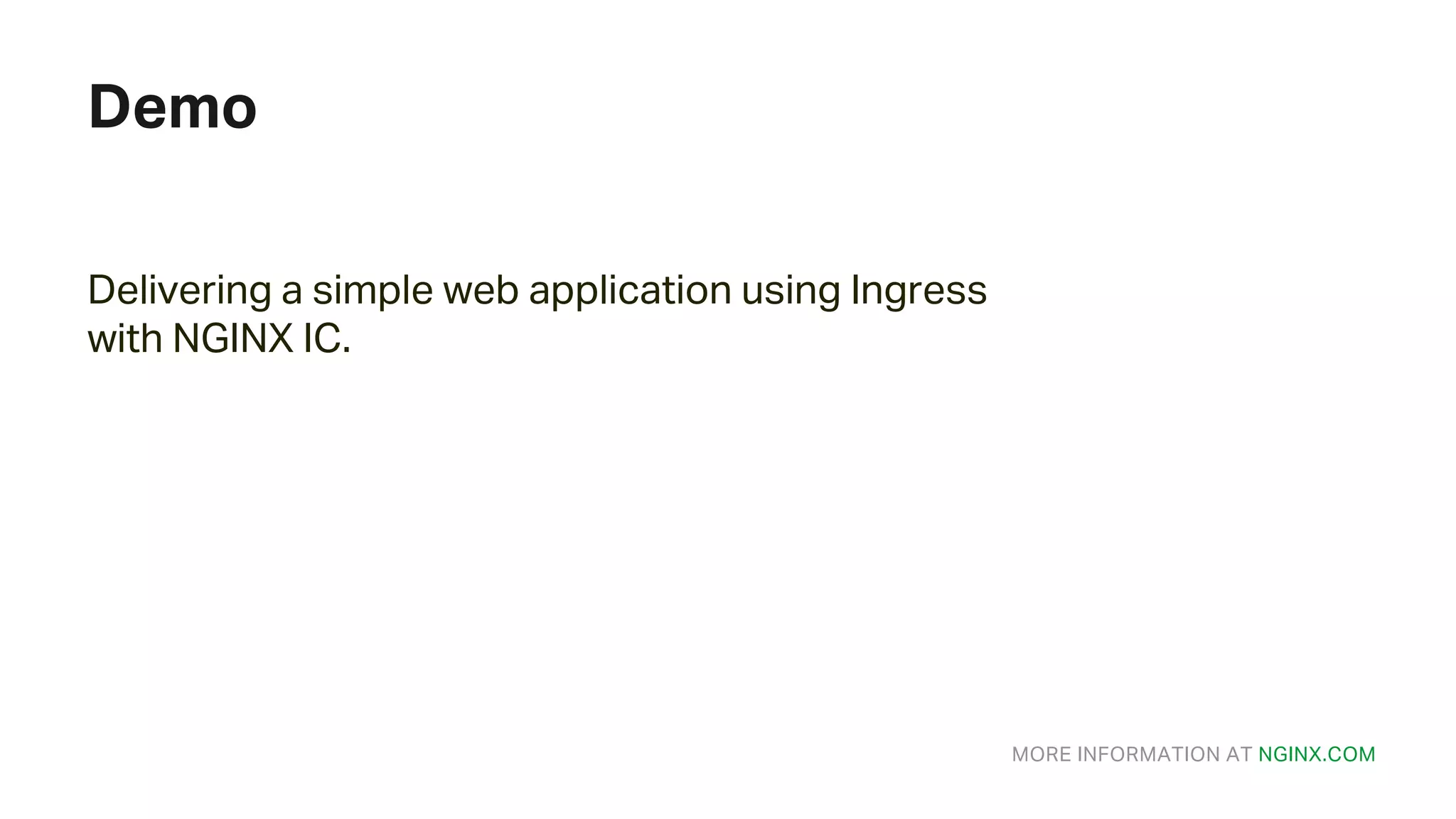 Demo

Delivering a simple web application using Ingress with NGINX IC.

MORE INFORMATION AT NGINX.COM